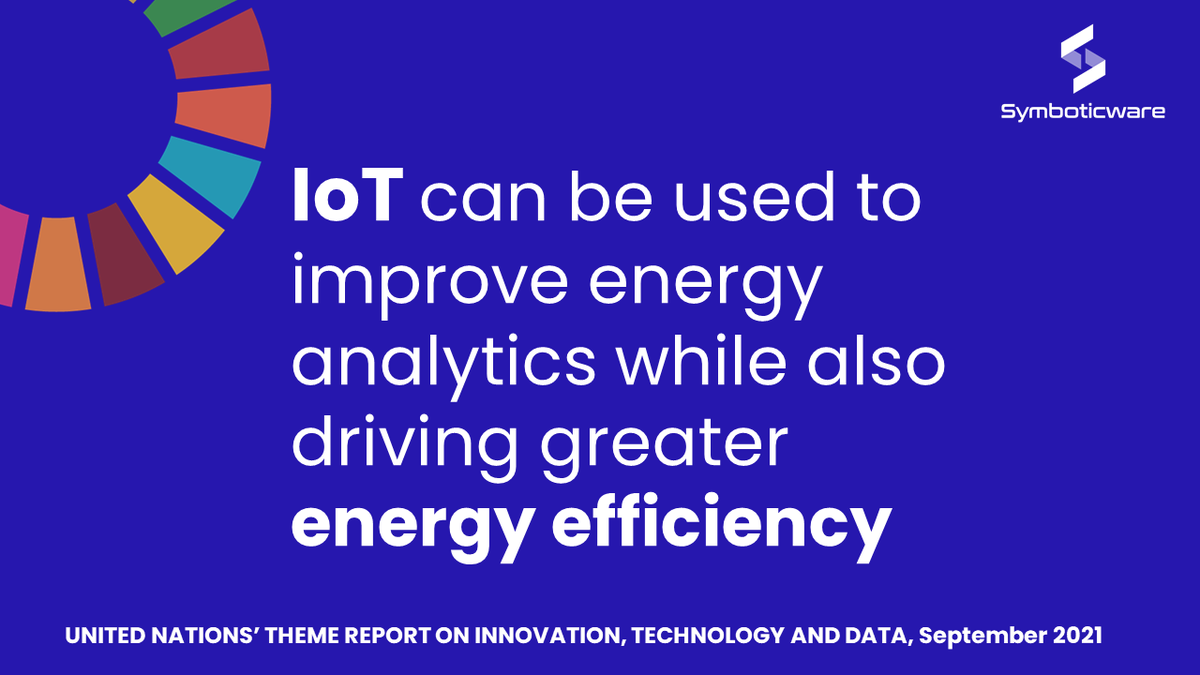 Symboticware

IoT can be used to improve energy analytics while also driving greater energy efficiency

UNITED NATIONS' THEME REPORT ON INNOVATION, TECHNOLOGY AND DATA, September 2021